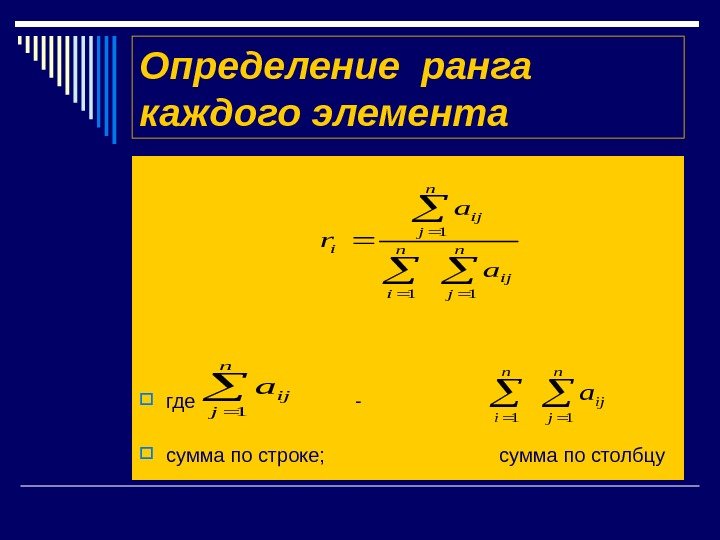 Определение ранга каждого элемента

$r_i = \frac{\sum_{j=1}^{n} a_{ij}}{\sum_{i=1}^{n} \sum_{j=1}^{n} a_{ij}}$

где $\sum_{j=1}^{n} a_{ij}$ - $\sum_{i=1}^{n} \sum_{j=1}^{n} a_{ij}$

сумма по строке; сумма по столбцу